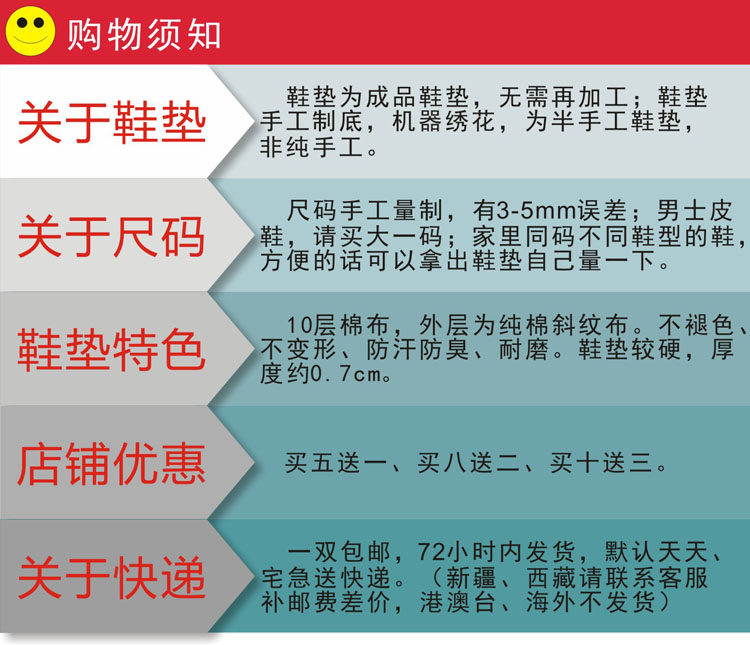 购物须知

关于鞋垫

鞋垫为成品鞋垫，无需再加工；鞋垫手工制底，机器绣花，为半手工鞋垫，非纯手工。

关于尺码

尺码手工量制，有3-5mm误差；男士皮鞋，请买大一码；家里同码不同鞋型的鞋，方便的话可以拿出鞋垫自己量一下。

鞋垫特色

10层棉布，外层为纯棉斜纹布。不褪色、不变形、防汗防臭、耐磨。鞋垫较硬，厚度约0.7cm。

店铺优惠

买五送一、买八送二、买十送三。

关于快递

一双包邮，72小时内发货，默认天天、宅急送快递。（新疆、西藏请联系客服补邮费差价，港澳台、海外不发货）